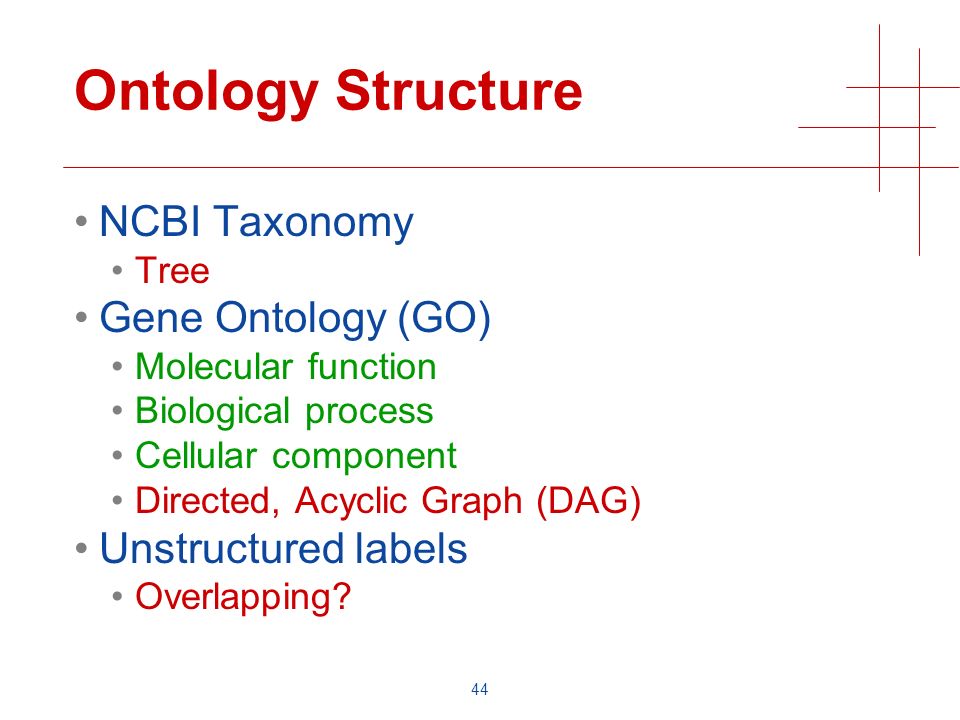 Ontology Structure

• NCBI Taxonomy
  • Tree
• Gene Ontology (GO)
  • Molecular function
  • Biological process
  • Cellular component
  • Directed, Acyclic Graph (DAG)
• Unstructured labels
  • Overlapping?

44